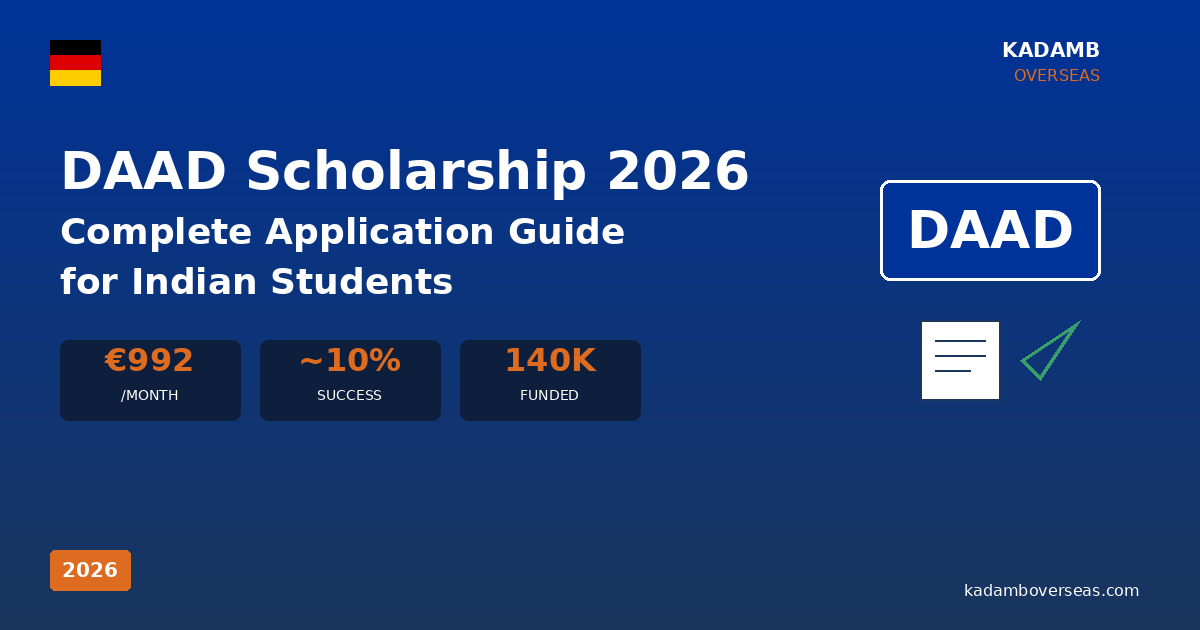 KADAMB
OVERSEAS

DAAD Scholarship 2026
Complete Application Guide for Indian Students

DAAD

€992
/MONTH

~10%
SUCCESS

140K
FUNDED

2026

kadamboverseas.com